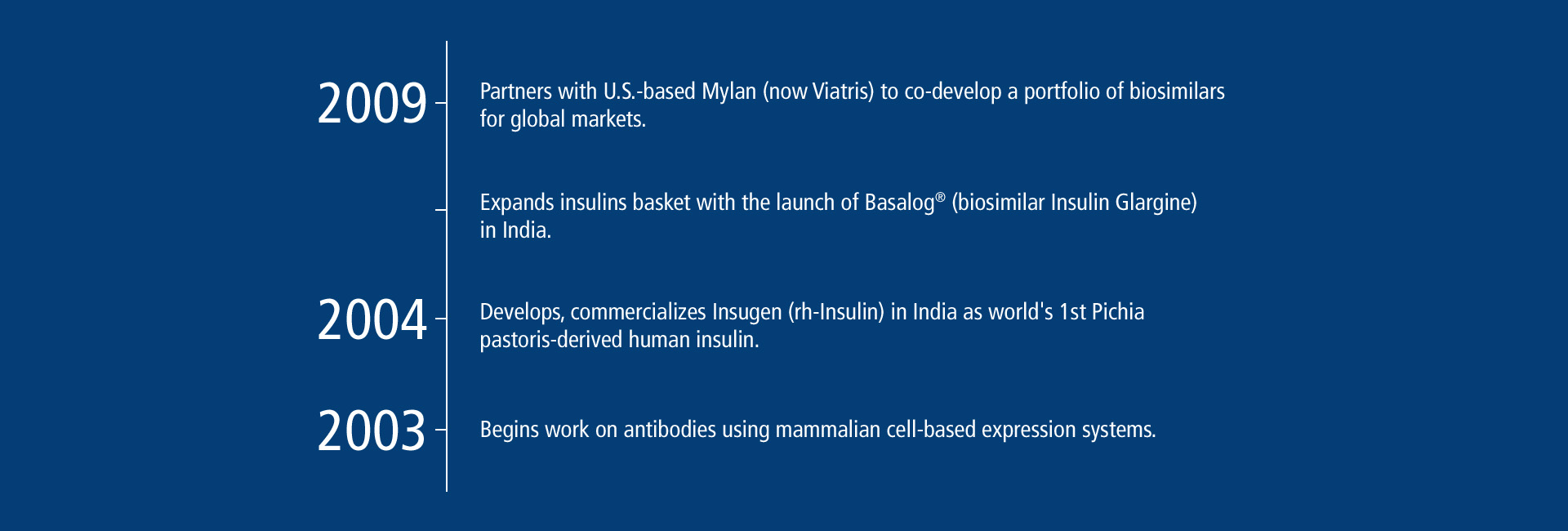 2009

Partners with U.S.-based Mylan (now Viatris) to co-develop a portfolio of biosimilars for global markets.

Expands insulins basket with the launch of Basalog® (biosimilar Insulin Glargine) in India.

2004

Develops, commercializes Insugen (rh-Insulin) in India as world's 1st Pichia pastoris-derived human insulin.

2003

Begins work on antibodies using mammalian cell-based expression systems.